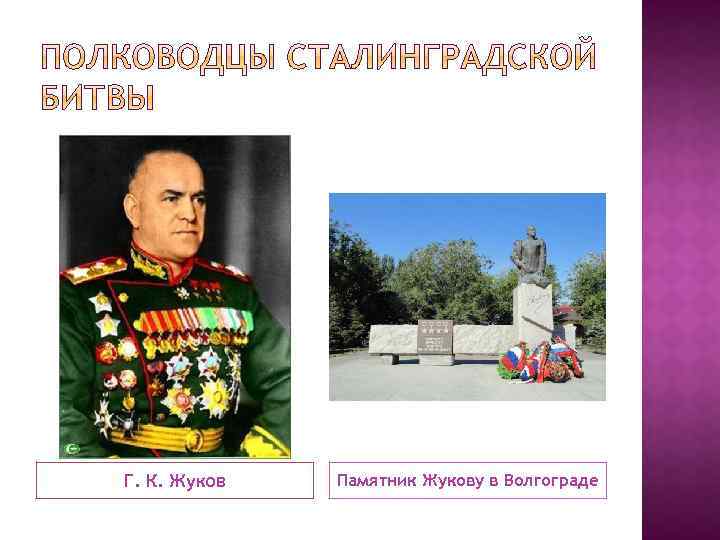 ПОЛКОВОДЦЫ СТАЛИНГРАДСКОЙ БИТВЫ

Г. К. Жуков

Памятник Жукову в Волгограде